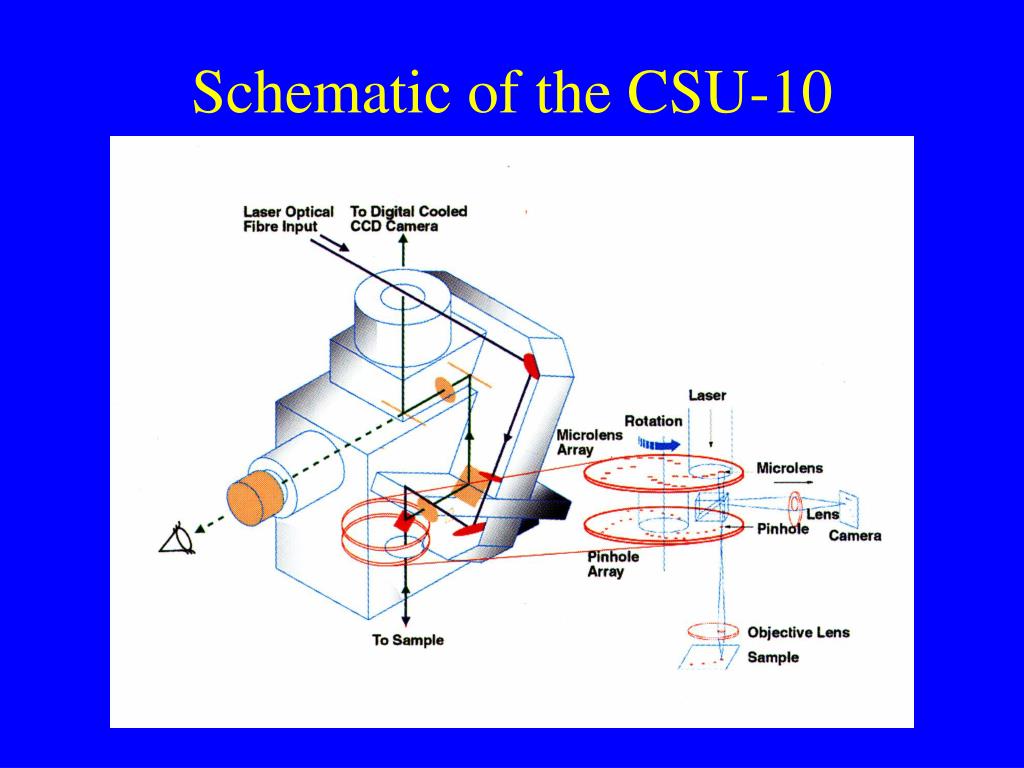 Schematic of the CSU-10

Laser Optical Fibre Input

To Digital Cooled CCD Camera

Laser

Rotation

Microlens Array

Microlens

Lens

Pinhole

Camera

Pinhole Array

To Sample

Objective Lens

Sample